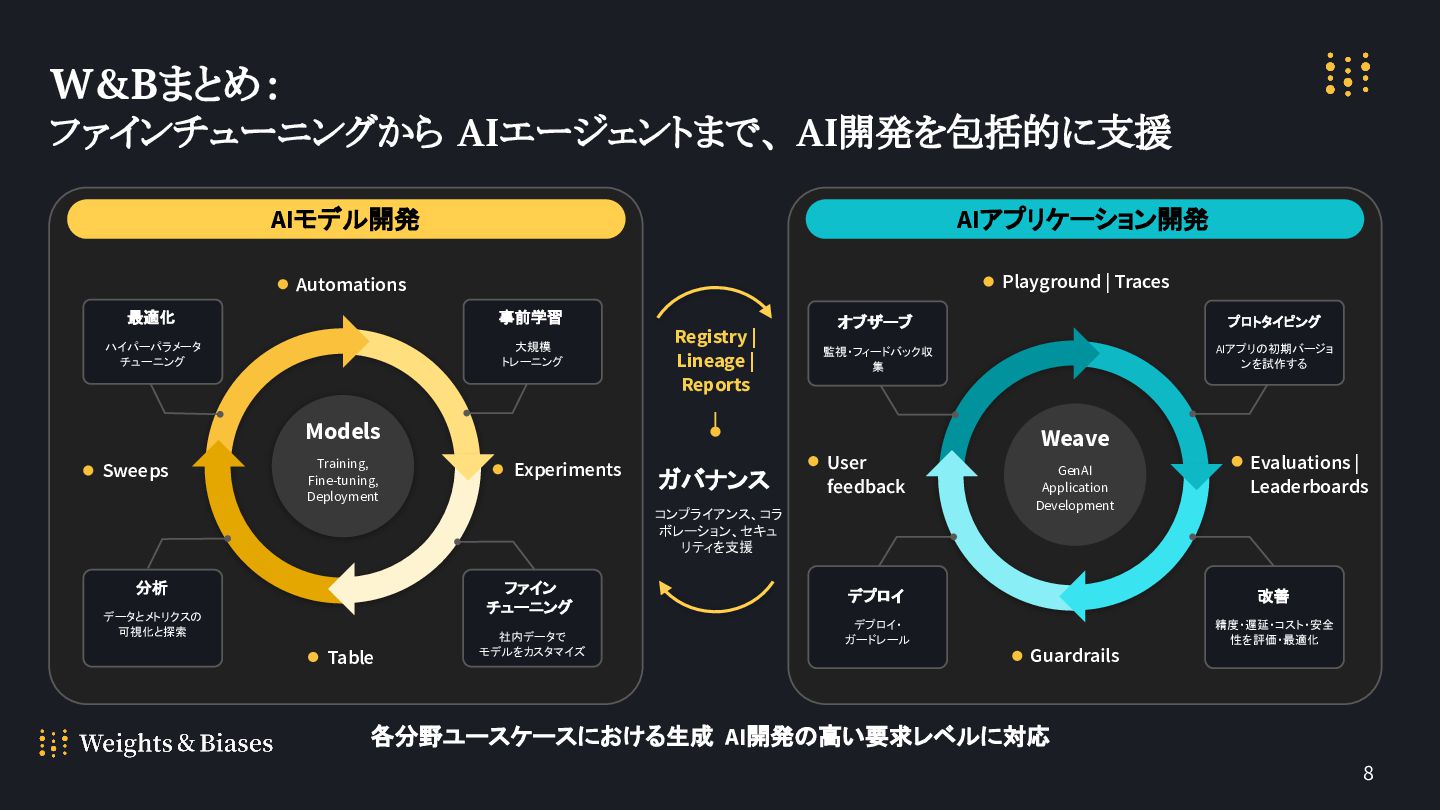 W&Bまとめ：
ファインチューニングから AIエージェントまで、AI開発を包括的に支援

AIモデル開発

Automations

最適化
ハイパーパラメータチューニング

事前学習
大規模トレーニング

Models
Training, Fine-tuning, Deployment

Sweeps

Experiments

分析
データとメトリクスの可視化と探索

ファインチューニング
社内データでモデルをカスタマイズ

Table

Registry | Lineage | Reports

ガバナンス
コンプライアンス、コラボレーション、セキュリティを支援

AIアプリケーション開発

Playground | Traces

オブザーブ
監視・フィードバック収集

プロトタイピング
AIアプリの初期バージョンを試作する

Weave
GenAI Application Development

User feedback

Evaluations | Leaderboards

デプロイ
デプロイ・ガードレール

改善
精度・遅延・コスト・安全性を評価・最適化

Guardrails

Weights & Biases

各分野ユースケースにおける生成 AI開発の高い要求レベルに対応

8